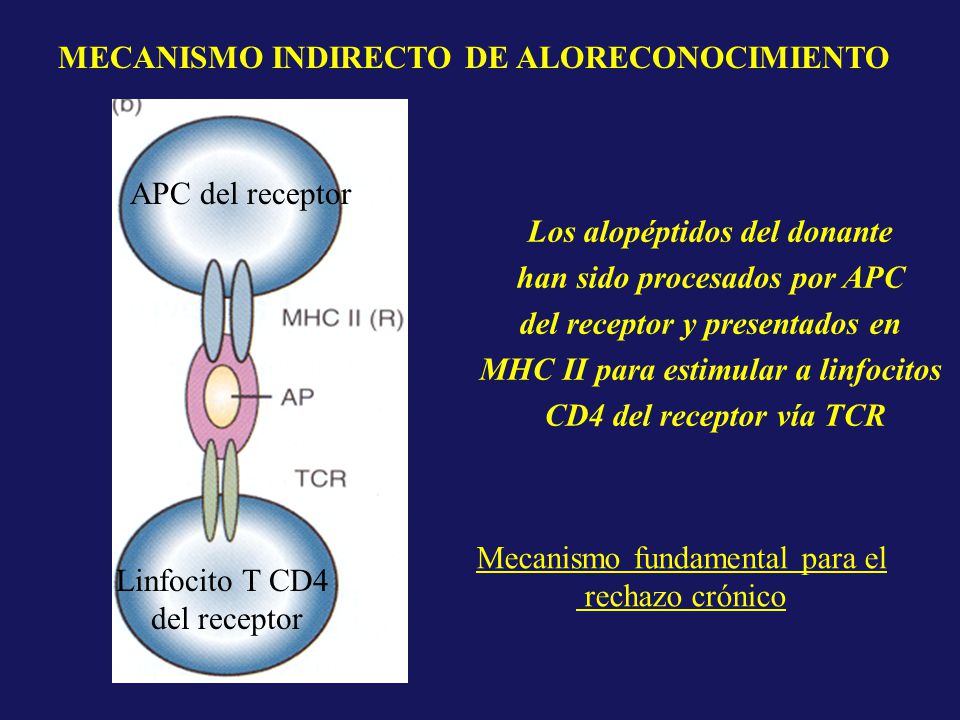 MECANISMO INDIRECTO DE ALORECONOCIMIENTO

(b)

APC del receptor

MHC II (R)

AP

TCR

Linfocito T CD4
del receptor

Los alopéptidos del donante han sido procesados por APC del receptor y presentados en MHC II para estimular a linfocitos CD4 del receptor vía TCR

Mecanismo fundamental para el rechazo crónico